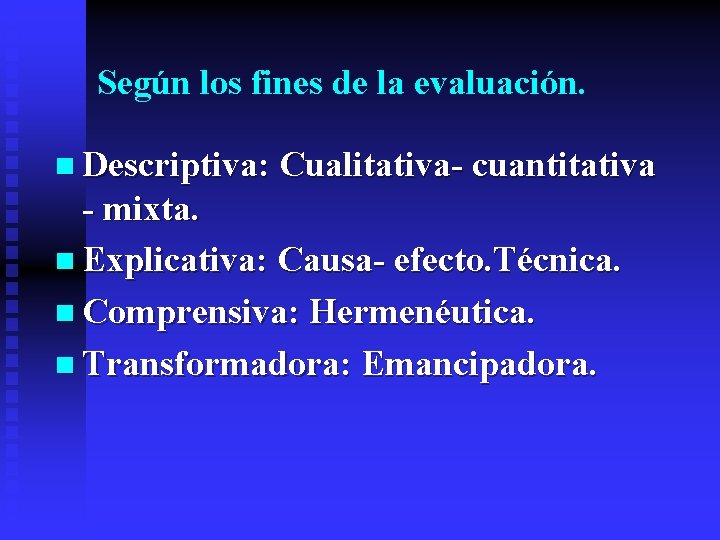 Según los fines de la evaluación.

- Descriptiva: Cualitativa- cuantitativa - mixta.
- Explicativa: Causa- efecto.Técnica.
- Comprensiva: Hermenéutica.
- Transformadora: Emancipadora.